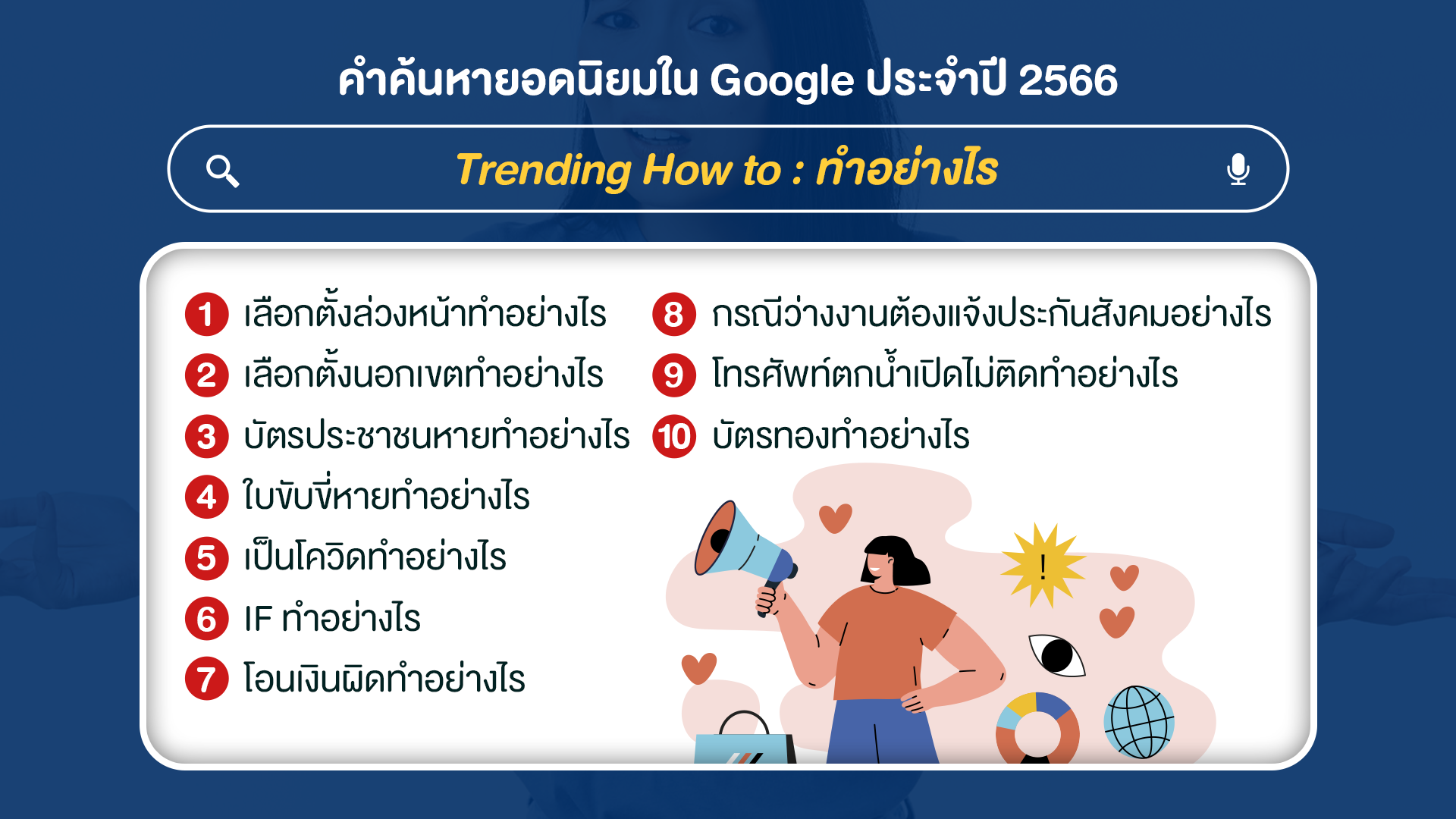 คำค้นหายอดนิยมใน Google ประจำปี 2566

Trending How to : ทำอย่างไร

1 เลือกตั้งล่วงหน้าทำอย่างไร
2 เลือกตั้งนอกเขตทำอย่างไร
3 บัตรประชาชนหายทำอย่างไร
4 ใบขับขี่หายทำอย่างไร
5 เป็นโควิดทำอย่างไร
6 IF ทำอย่างไร
7 โอนเงินผิดทำอย่างไร

8 กรณีว่างงานต้องแจ้งประกันสังคมอย่างไร
9 โทรศัพท์ตกน้ำเปิดไม่ติดทำอย่างไร
10 บัตรทองทำอย่างไร

!